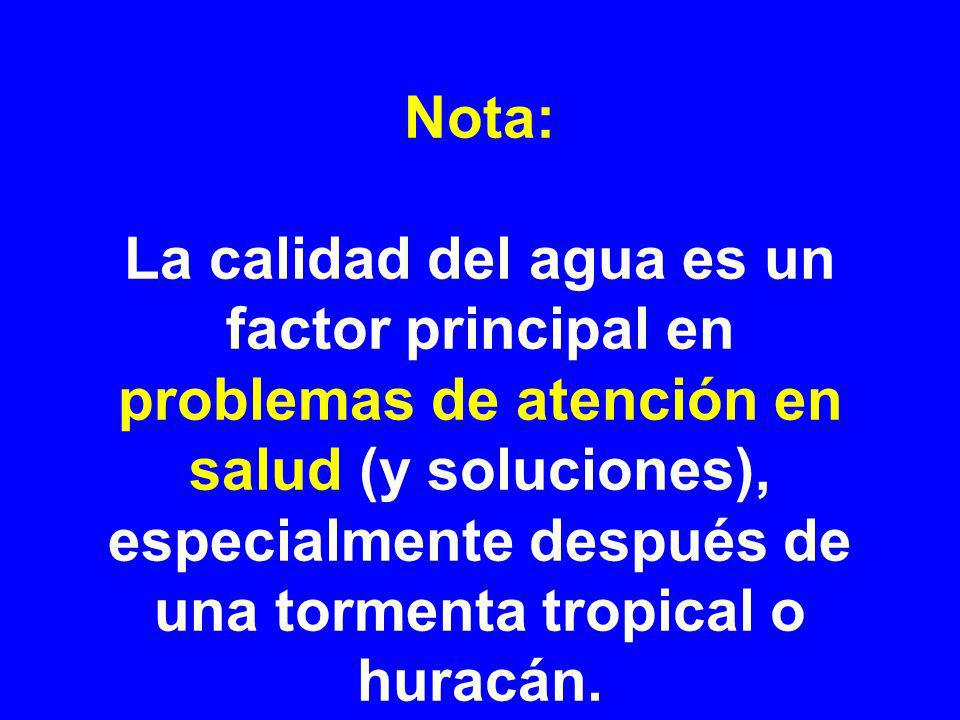 Nota:

La calidad del agua es un factor principal en problemas de atención en salud (y soluciones), especialmente después de una tormenta tropical o huracán.